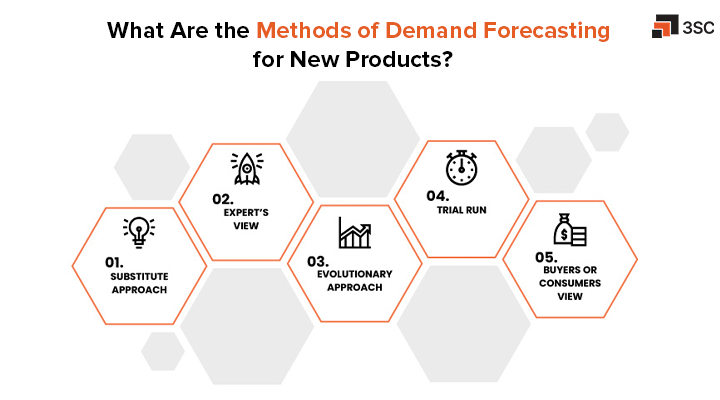 What Are the Methods of Demand Forecasting for New Products?

3SC

01.
SUBSTITUTE APPROACH

02.
EXPERT'S VIEW

03.
EVOLUTIONARY APPROACH

04.
TRIAL RUN

05.
BUYERS OR CONSUMERS VIEW